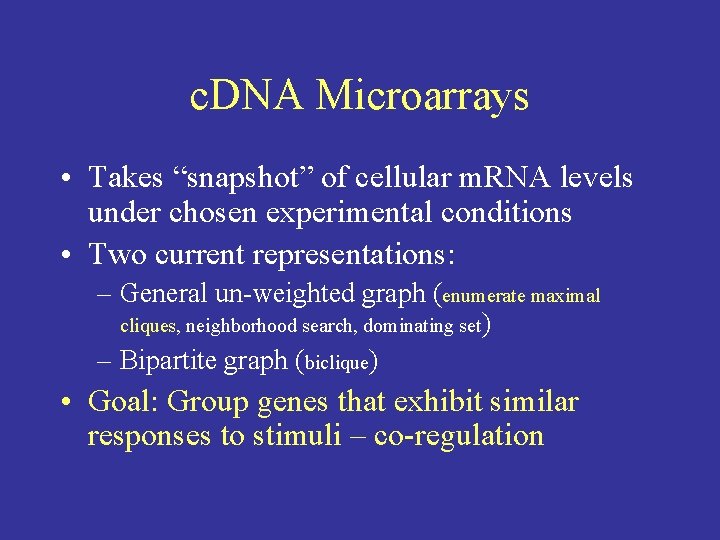 cDNA Microarrays

• Takes “snapshot” of cellular mRNA levels under chosen experimental conditions

• Two current representations:

– General un-weighted graph (enumerate maximal cliques, neighborhood search, dominating set)

– Bipartite graph (biclique)

• Goal: Group genes that exhibit similar responses to stimuli – co-regulation